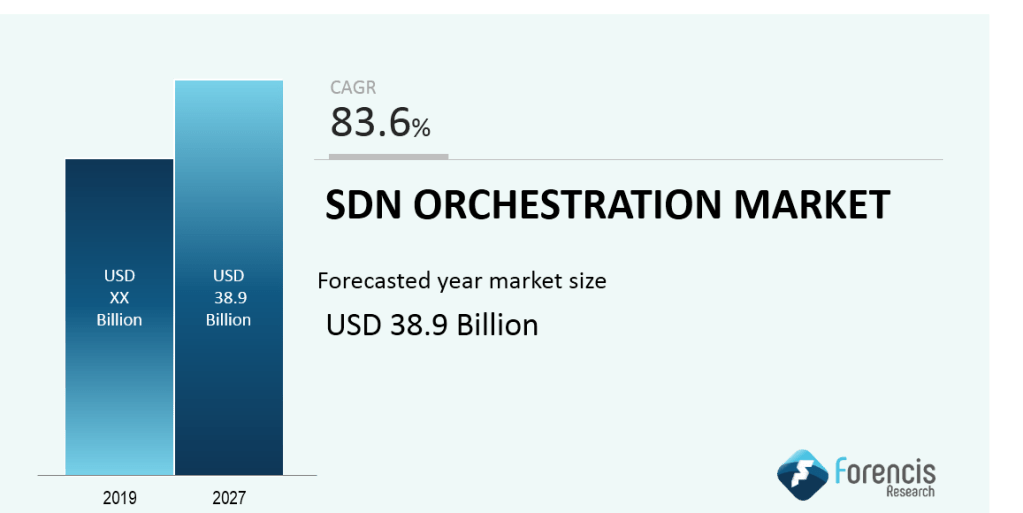 USD
XX
Billion

USD
38.9
Billion

2019

2027

CAGR
83.6%

SDN ORCHESTRATION MARKET

Forecasted year market size

USD 38.9 Billion

Forencis
Research